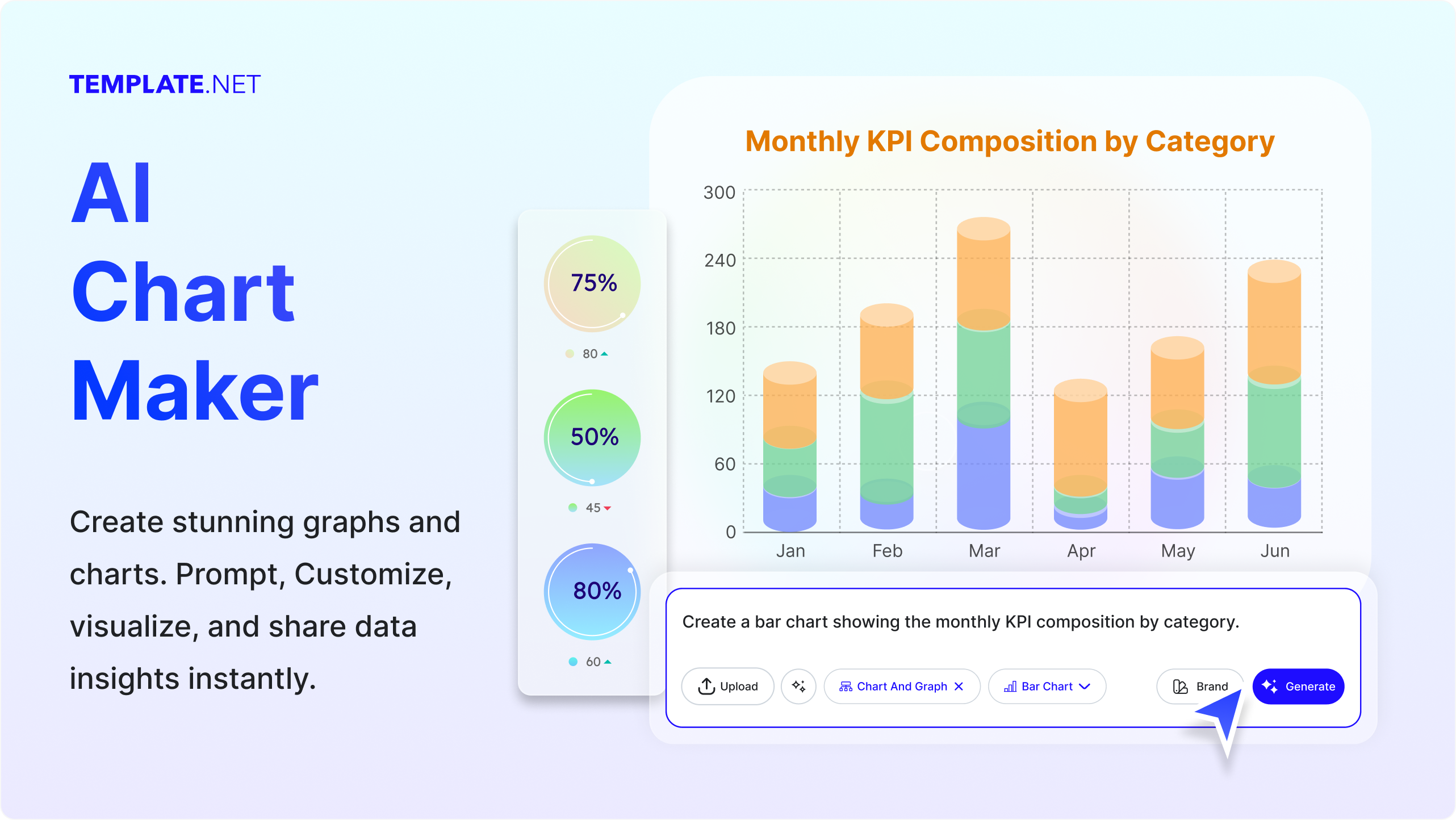 TEMPLATE.NET

AI Chart Maker

Create stunning graphs and charts. Prompt, Customize, visualize, and share data insights instantly.

75%
80
50%
45
80%
60

Monthly KPI Composition by Category

300
240
180
120
60
0
Jan Feb Mar Apr May Jun

Create a bar chart showing the monthly KPI composition by category.

Upload
Chart And Graph
Bar Chart
Brand
Generate